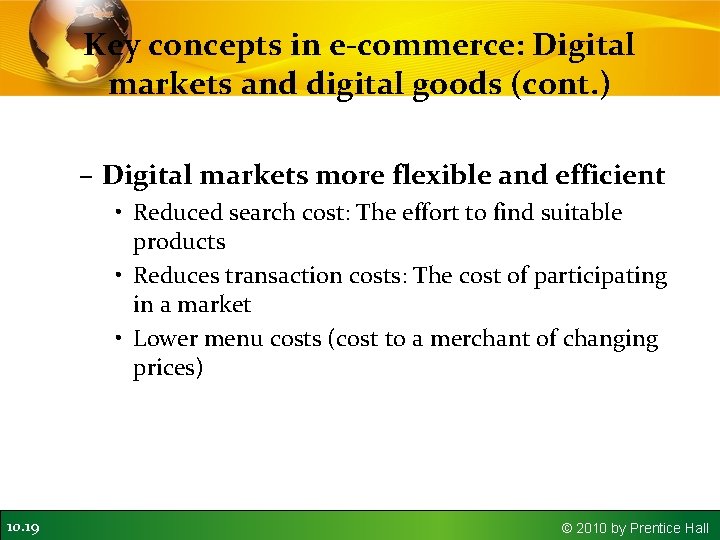 Key concepts in e-commerce: Digital markets and digital goods (cont.)

– Digital markets more flexible and efficient

• Reduced search cost: The effort to find suitable products

• Reduces transaction costs: The cost of participating in a market

• Lower menu costs (cost to a merchant of changing prices)

10.19

© 2010 by Prentice Hall